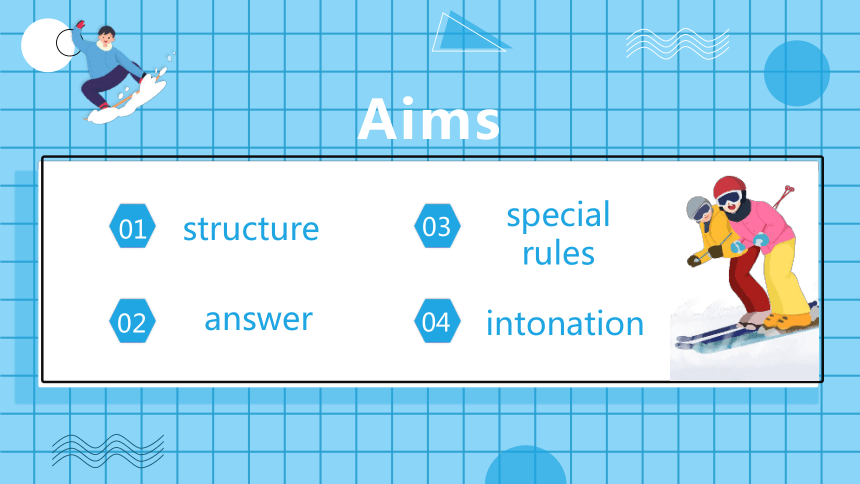 Aims

01 structure

02 answer

03 special rules

04 intonation